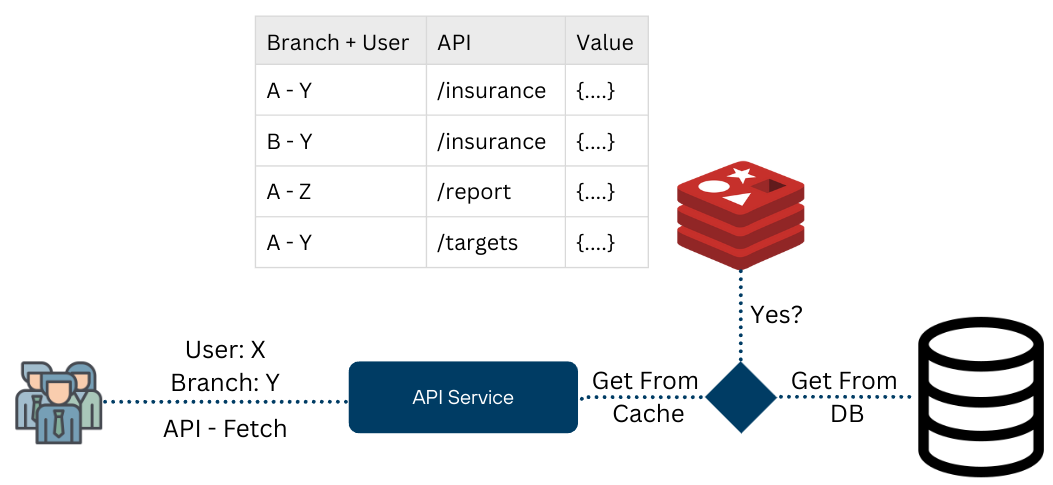 | Branch + User | API | Value |
|---|---|---|
| A - Y | /insurance | {....} |
| B - Y | /insurance | {....} |
| A - Z | /report | {....} |
| A - Y | /targets | {....} |

Yes?

User: X
Branch: Y
API - Fetch

API Service

Get From Cache

Get From DB